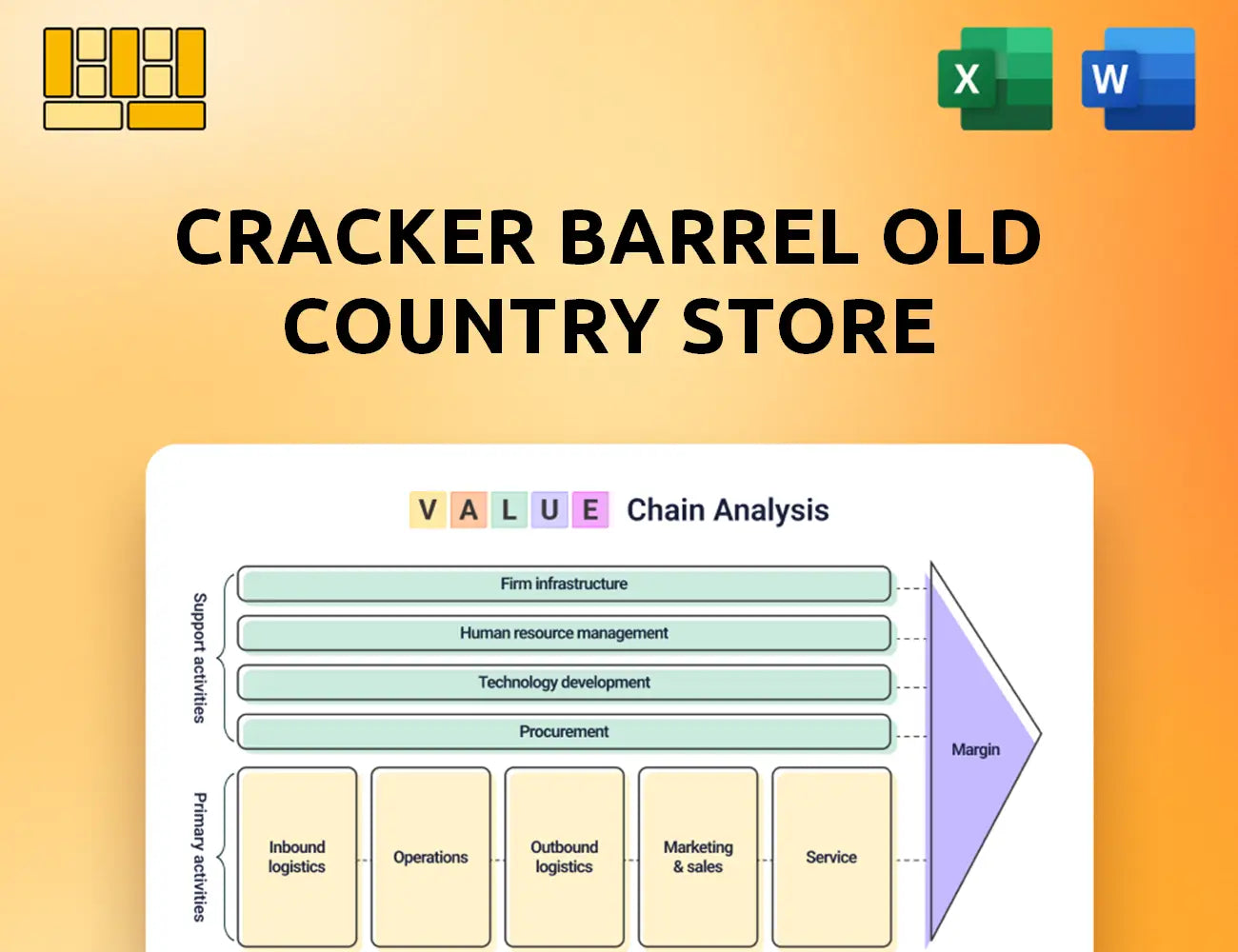 X

W

CRACKER BARREL OLD COUNTRY STORE

V A L U E Chain Analysis

Support activities

Firm infrastructure

Human resource management

Technology development

Procurement

Primary activities

Inbound logistics

Operations

Outbound logistics

Marketing & sales

Service

Margin